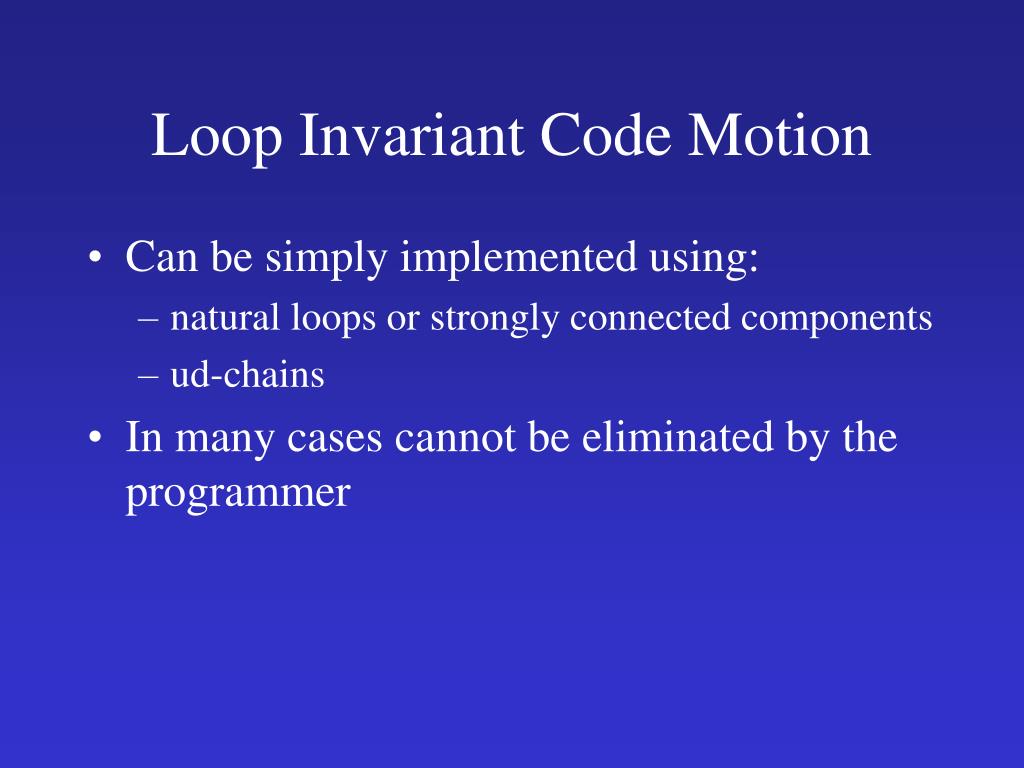 Loop Invariant Code Motion

• Can be simply implemented using:
– natural loops or strongly connected components
– ud-chains

• In many cases cannot be eliminated by the programmer